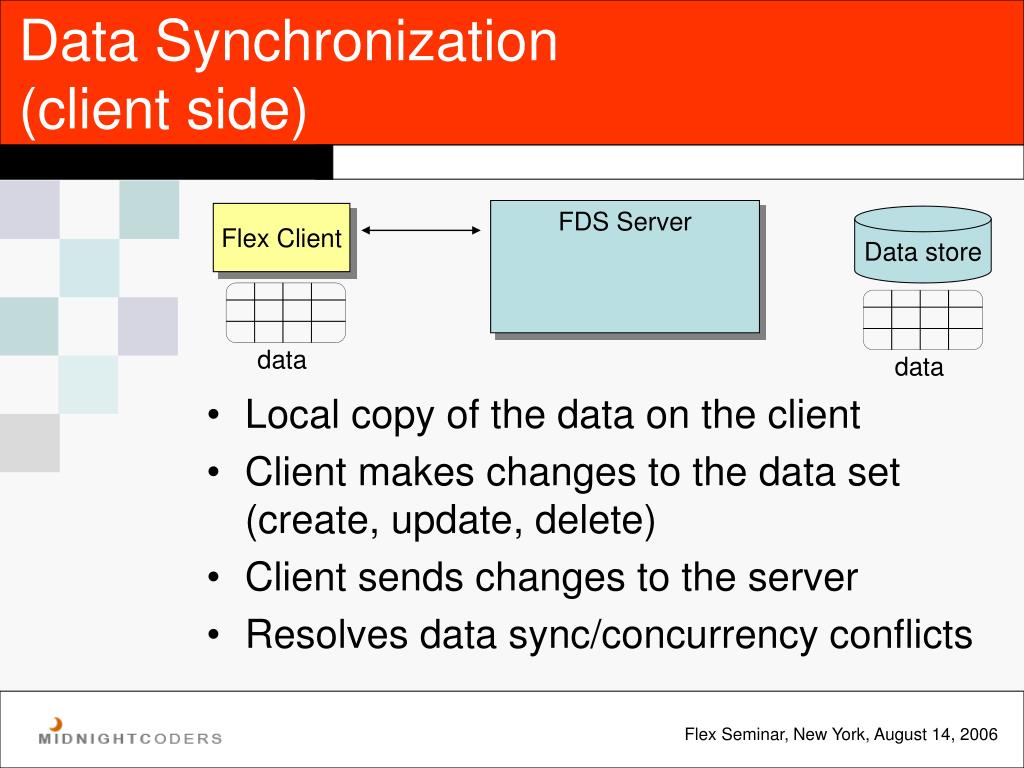 Data Synchronization
(client side)

Flex Client

FDS Server

Data store

data

data

• Local copy of the data on the client
• Client makes changes to the data set (create, update, delete)
• Client sends changes to the server
• Resolves data sync/concurrency conflicts

MIDNIGHTCODERS

Flex Seminar, New York, August 14, 2006